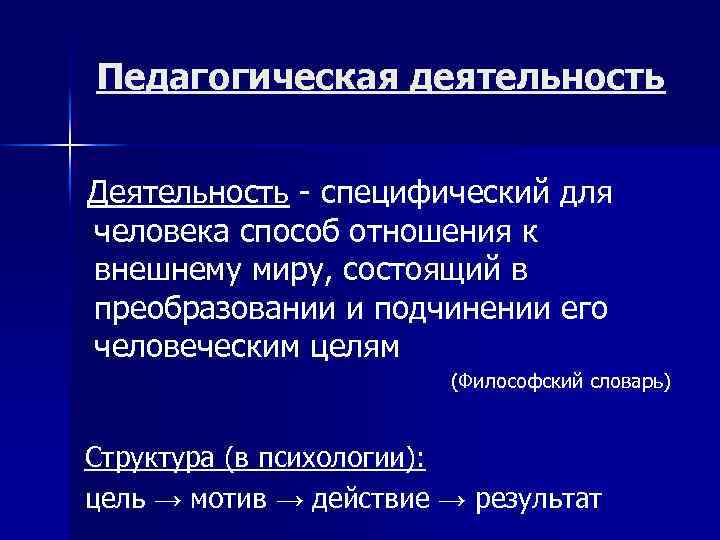 Педагогическая деятельность

Деятельность - специфический для человека способ отношения к внешнему миру, состоящий в преобразовании и подчинении его человеческим целям

(Философский словарь)

Структура (в психологии):

цель → мотив → действие → результат